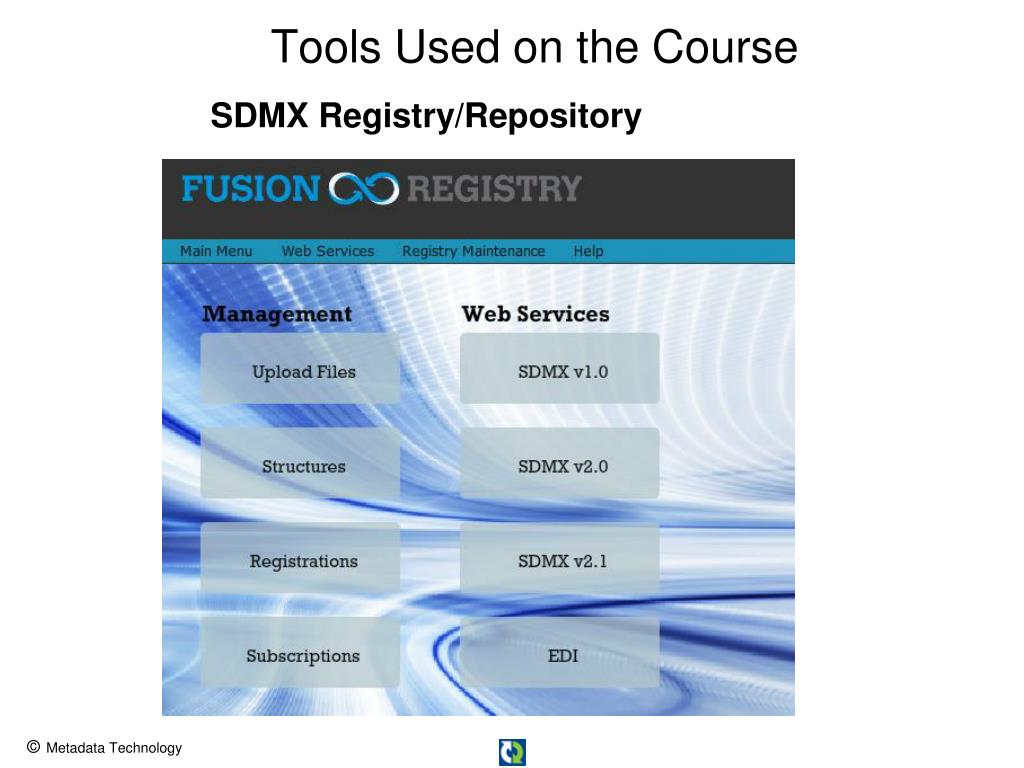 Tools Used on the Course

SDMX Registry/Repository

FUSION REGISTRY

Main Menu Web Services Registry Maintenance Help

Management

Upload Files

Structures

Registrations

Subscriptions

Web Services

SDMX v1.0

SDMX v2.0

SDMX v2.1

EDI

© Metadata Technology